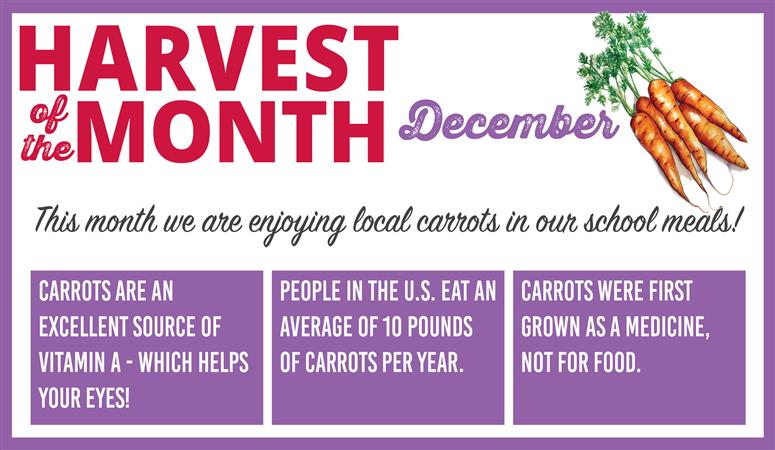 HARVEST of the MONTH

December

This month we are enjoying local carrots in our school meals!

CARROTS ARE AN EXCELLENT SOURCE OF VITAMIN A - WHICH HELPS YOUR EYES!

PEOPLE IN THE U.S. EAT AN AVERAGE OF 10 POUNDS OF CARROTS PER YEAR.

CARROTS WERE FIRST GROWN AS A MEDICINE, NOT FOR FOOD.